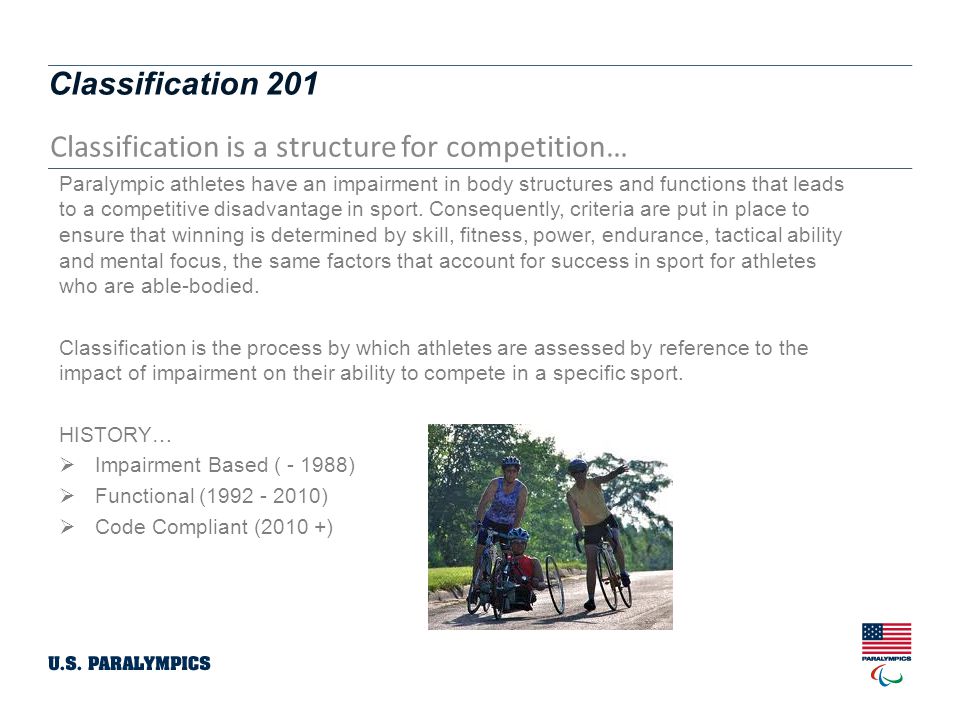 Classification 201

Classification is a structure for competition…

Paralympic athletes have an impairment in body structures and functions that leads to a competitive disadvantage in sport. Consequently, criteria are put in place to ensure that winning is determined by skill, fitness, power, endurance, tactical ability and mental focus, the same factors that account for success in sport for athletes who are able-bodied.

Classification is the process by which athletes are assessed by reference to the impact of impairment on their ability to compete in a specific sport.

HISTORY…
➢ Impairment Based ( - 1988)
➢ Functional (1992 - 2010)
➢ Code Compliant (2010 +)

U.S. PARALYMPICS

PARALYMPICS